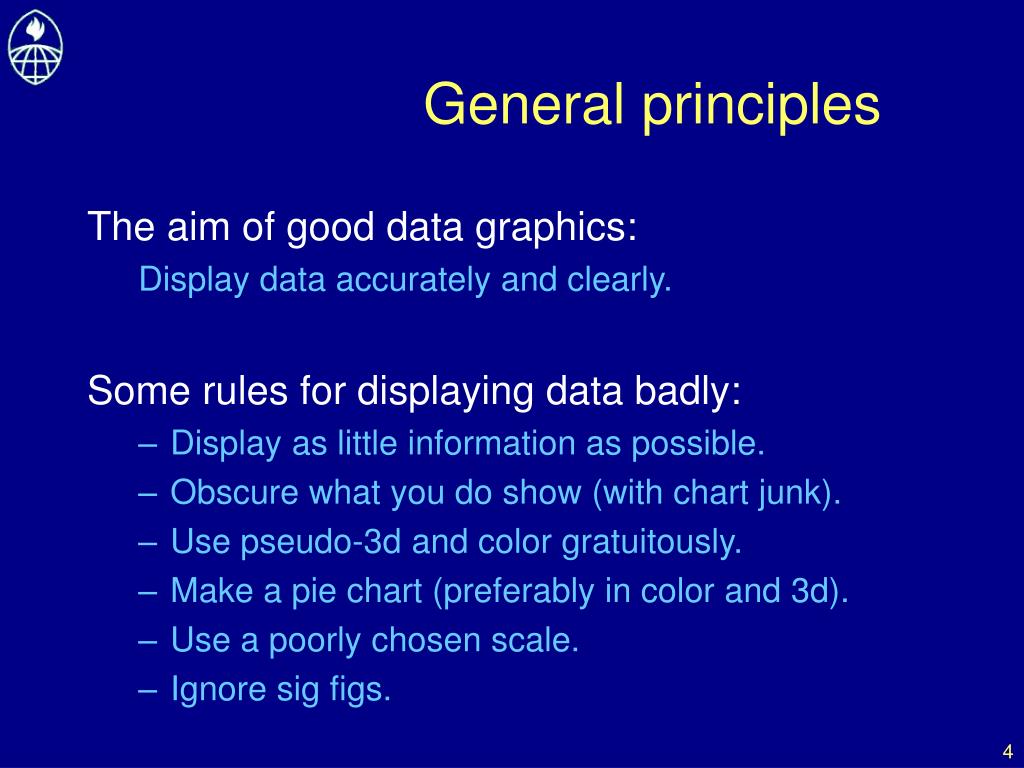 General principles

The aim of good data graphics:
Display data accurately and clearly.

Some rules for displaying data badly:
– Display as little information as possible.
– Obscure what you do show (with chart junk).
– Use pseudo-3d and color gratuitously.
– Make a pie chart (preferably in color and 3d).
– Use a poorly chosen scale.
– Ignore sig figs.

4